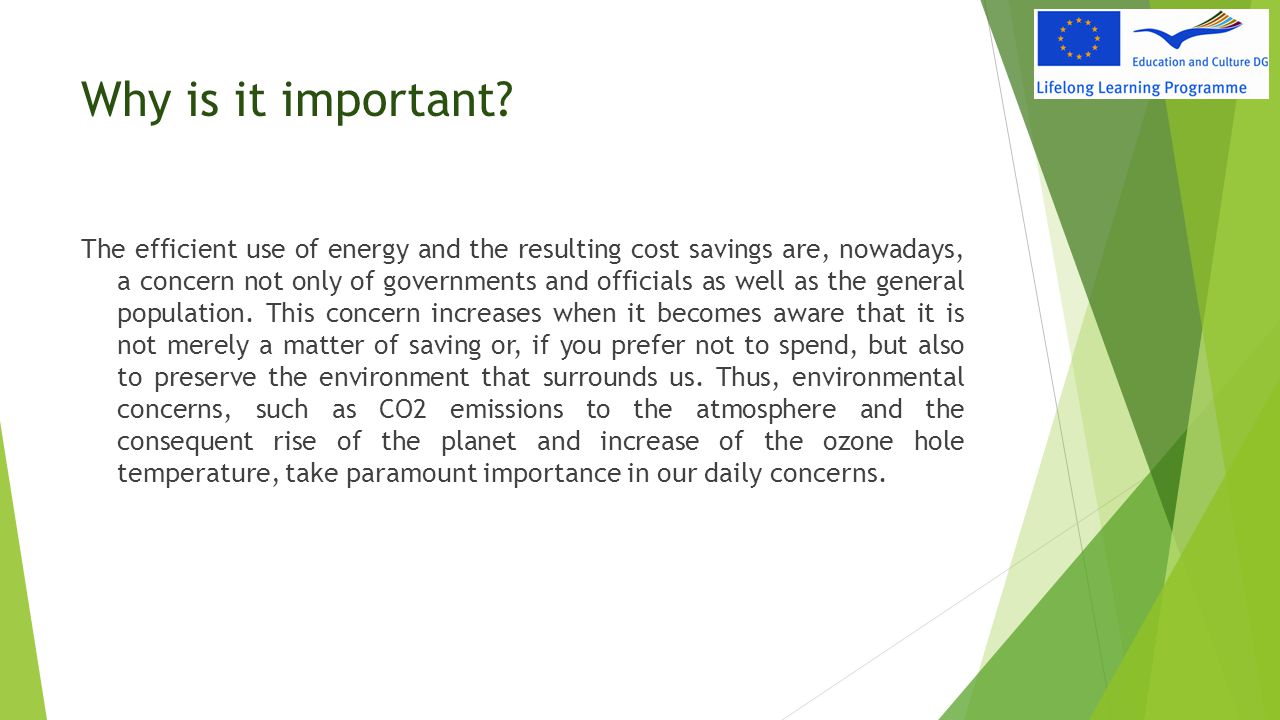 Education and Culture DG
Lifelong Learning Programme

Why is it important?

The efficient use of energy and the resulting cost savings are, nowadays, a concern not only of governments and officials as well as the general population. This concern increases when it becomes aware that it is not merely a matter of saving or, if you prefer not to spend, but also to preserve the environment that surrounds us. Thus, environmental concerns, such as CO2 emissions to the atmosphere and the consequent rise of the planet and increase of the ozone hole temperature, take paramount importance in our daily concerns.